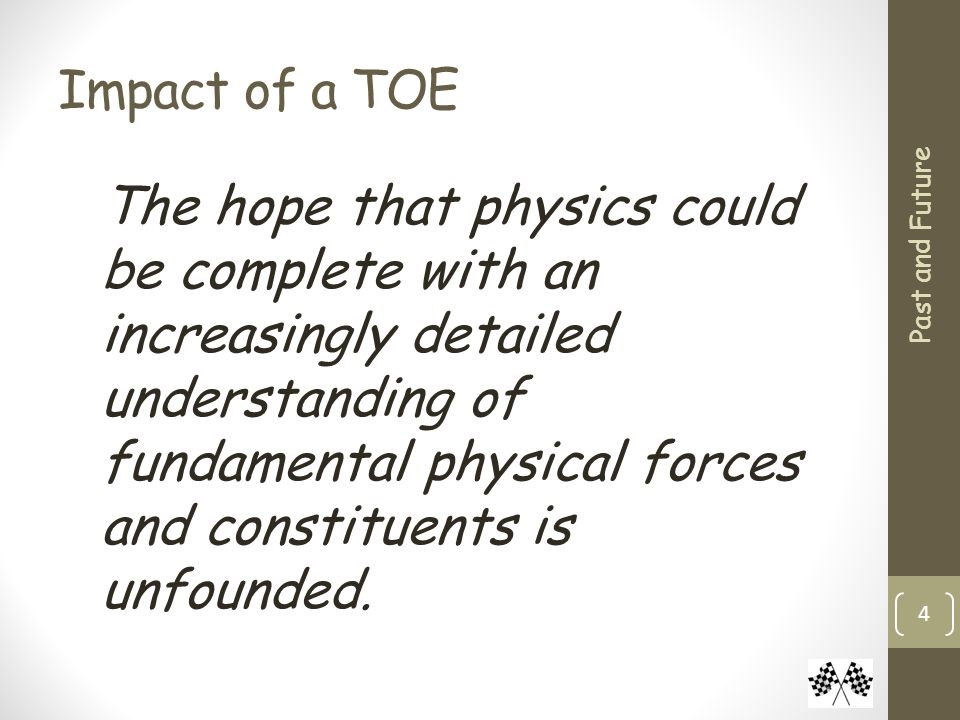 Impact of a TOE

The hope that physics could be complete with an increasingly detailed understanding of fundamental physical forces and constituents is unfounded.

Past and Future

4